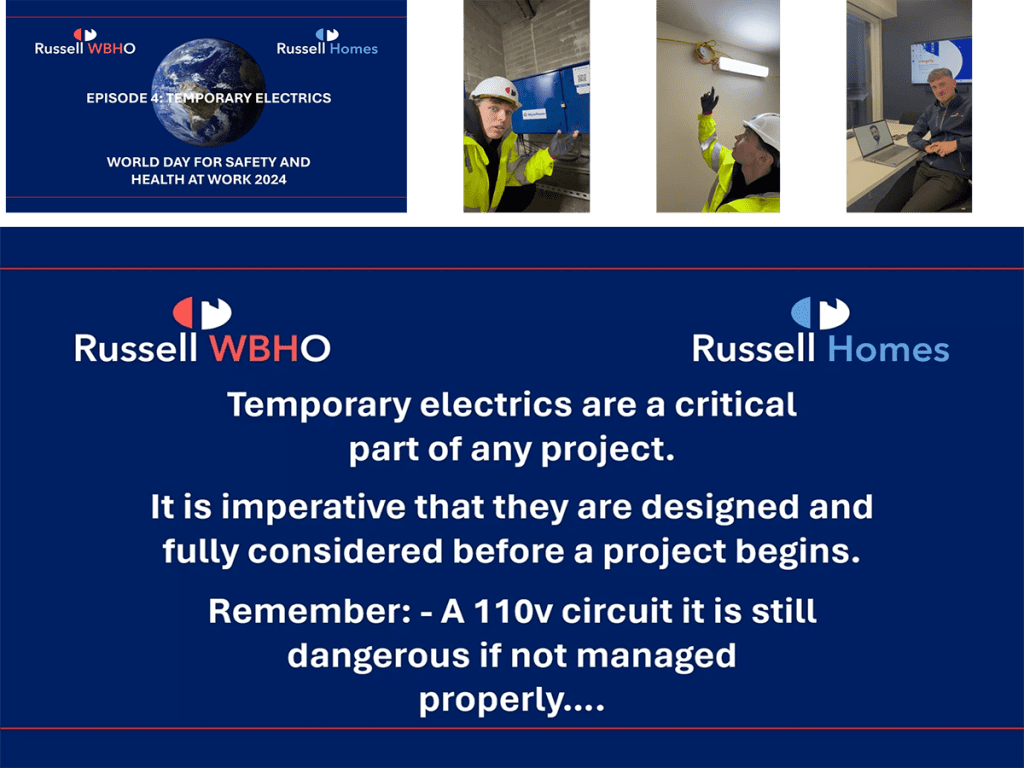 Russell WBHO

Russell Homes

EPISODE 4: TEMPORARY ELECTRICS

WORLD DAY FOR SAFETY AND HEALTH AT WORK 2024

Russell WBHO

Russell Homes

Temporary electrics are a critical part of any project.

It is imperative that they are designed and fully considered before a project begins.

Remember: - A 110v circuit it is still dangerous if not managed properly....